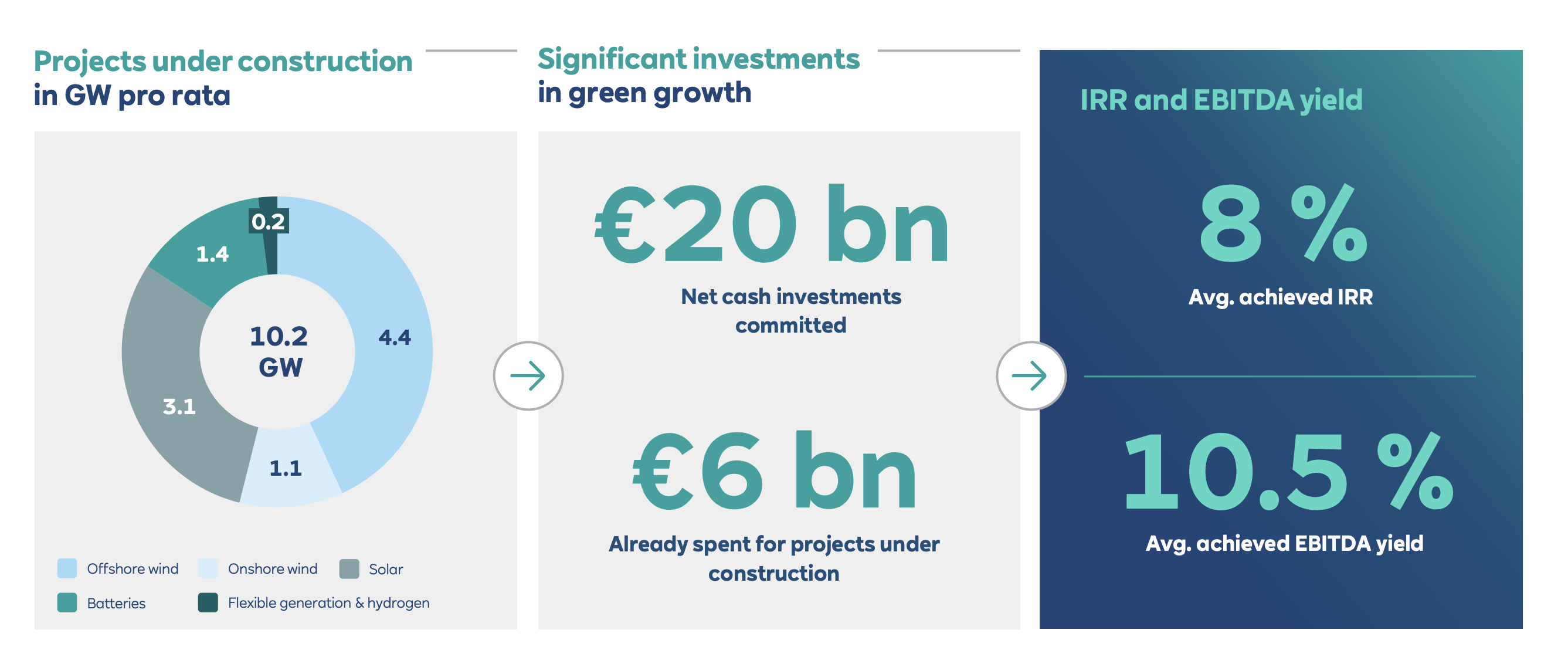 Projects under construction in GW pro rata

0.2
1.4
4.4
10.2 GW
3.1
1.1

Offshore wind
Onshore wind
Solar
Batteries
Flexible generation & hydrogen

Significant investments in green growth

€20 bn
Net cash investments committed

€6 bn
Already spent for projects under construction

IRR and EBITDA yield

8 %
Avg. achieved IRR

10.5 %
Avg. achieved EBITDA yield